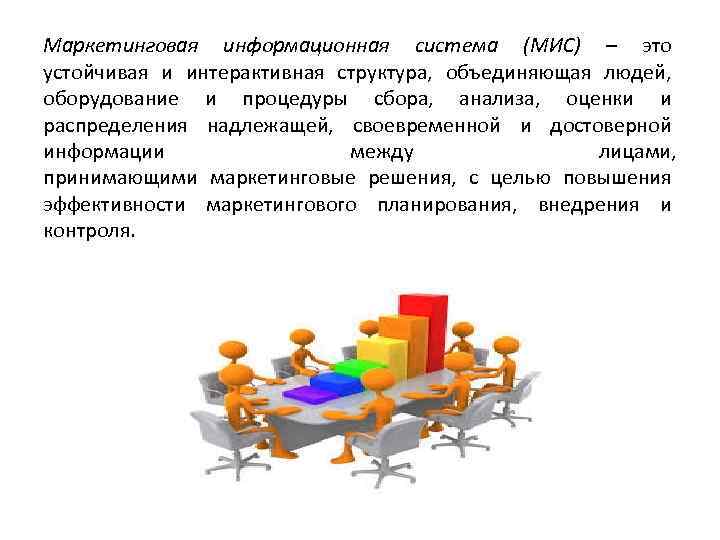 Маркетинговая информационная система (МИС) – это устойчивая и интерактивная структура, объединяющая людей, оборудование и процедуры сбора, анализа, оценки и распределения надлежащей, своевременной и достоверной информации между лицами, принимающими маркетинговые решения, с целью повышения эффективности маркетингового планирования, внедрения и контроля.